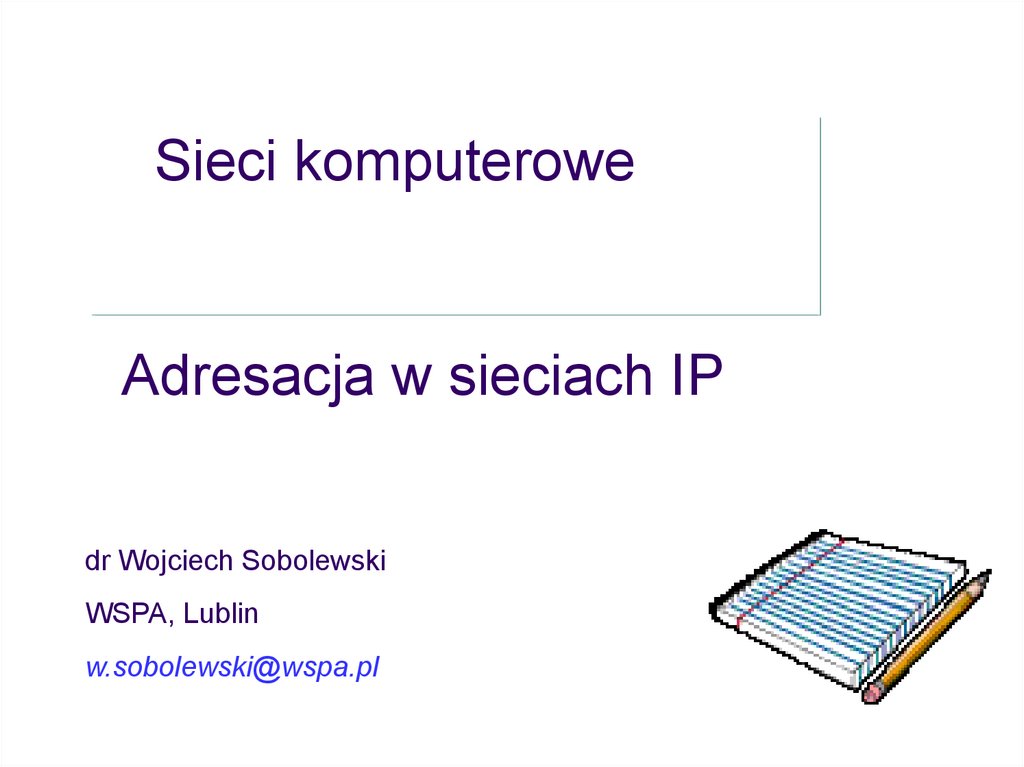 Sieci komputerowe

Adresacja w sieciach IP

dr Wojciech Sobolewski

WSPA, Lublin

w.sobolewski@wspa.pl